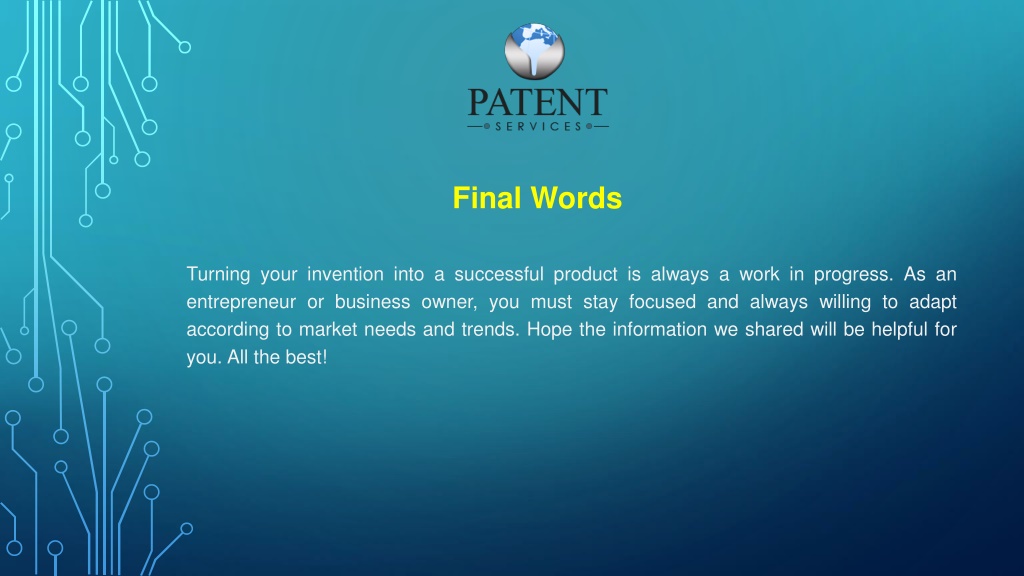 PATENT
SERVICES

Final Words

Turning your invention into a successful product is always a work in progress. As an entrepreneur or business owner, you must stay focused and always willing to adapt according to market needs and trends. Hope the information we shared will be helpful for you. All the best!